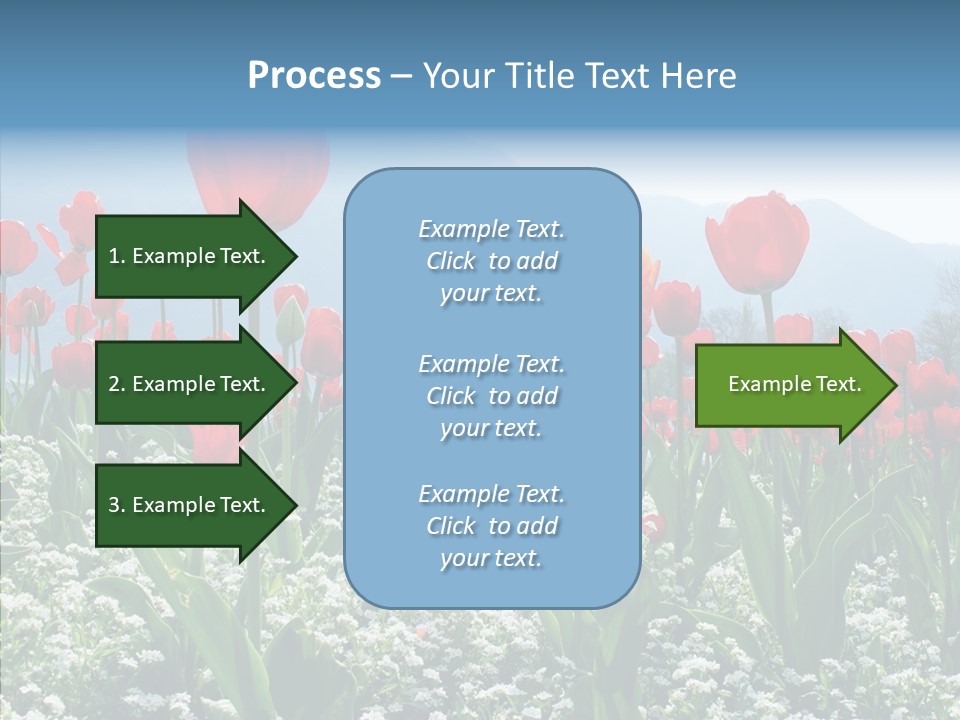 Process – Your Title Text Here

1. Example Text.

2. Example Text.

3. Example Text.

Example Text. Click to add your text.

Example Text. Click to add your text.

Example Text. Click to add your text.

Example Text.